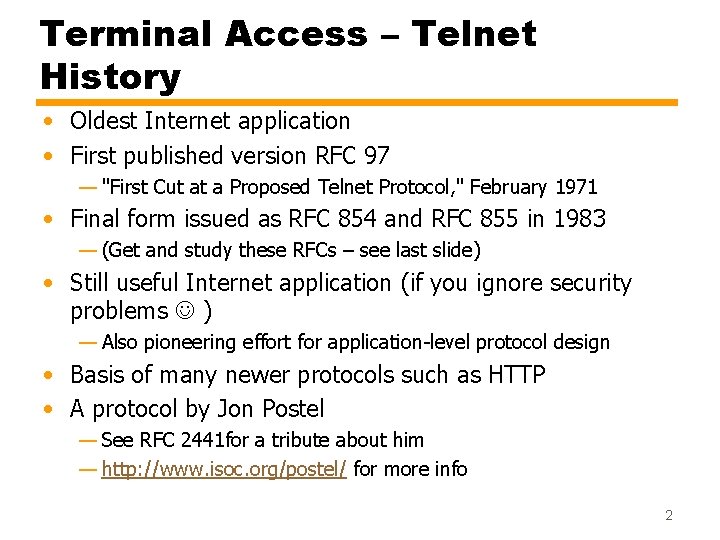 Terminal Access – Telnet History

• Oldest Internet application
• First published version RFC 97
— "First Cut at a Proposed Telnet Protocol," February 1971
• Final form issued as RFC 854 and RFC 855 in 1983
— (Get and study these RFCs – see last slide)
• Still useful Internet application (if you ignore security problems ☺ )
— Also pioneering effort for application-level protocol design
• Basis of many newer protocols such as HTTP
• A protocol by Jon Postel
— See RFC 2441for a tribute about him
— http://www.isoc.org/postel/ for more info

2